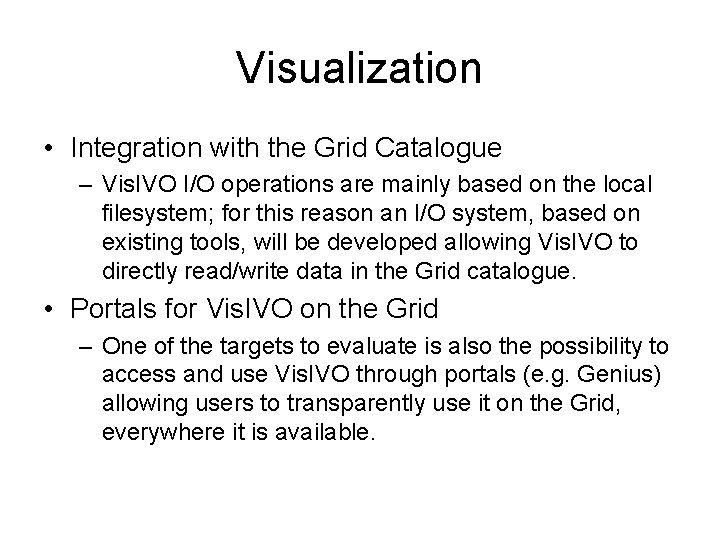 Visualization

• Integration with the Grid Catalogue
– VisIVO I/O operations are mainly based on the local filesystem; for this reason an I/O system, based on existing tools, will be developed allowing VisIVO to directly read/write data in the Grid catalogue.

• Portals for VisIVO on the Grid
– One of the targets to evaluate is also the possibility to access and use VisIVO through portals (e.g. Genius) allowing users to transparently use it on the Grid, everywhere it is available.